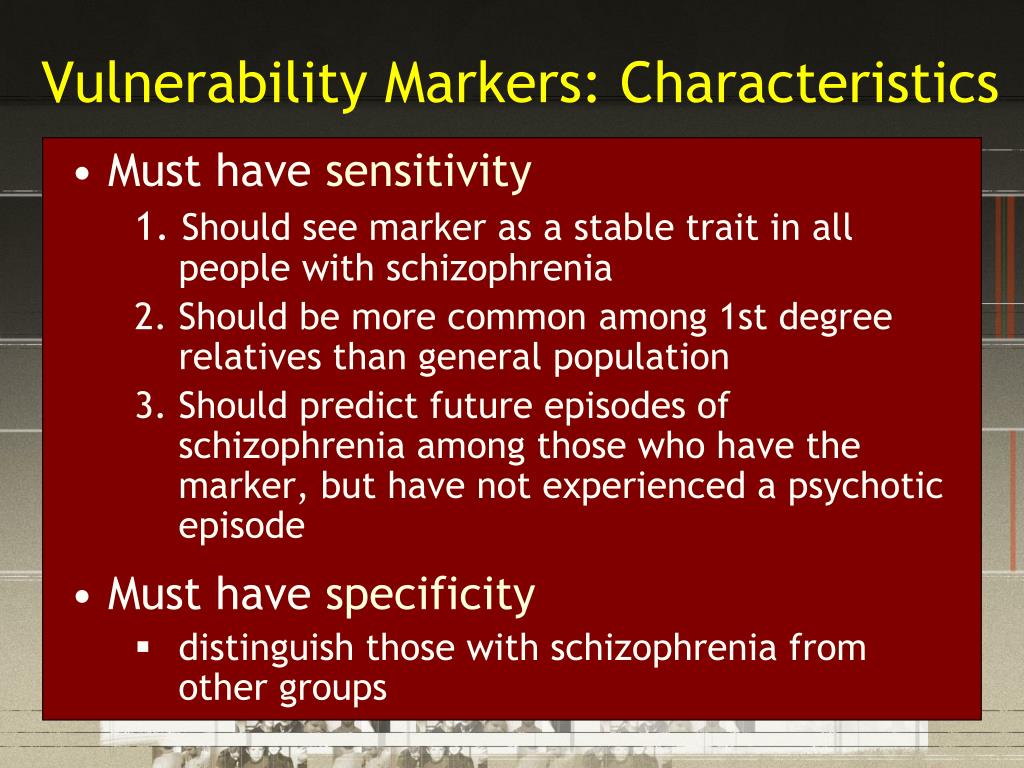 Vulnerability Markers: Characteristics

• Must have sensitivity

1. Should see marker as a stable trait in all people with schizophrenia
2. Should be more common among 1st degree relatives than general population
3. Should predict future episodes of schizophrenia among those who have the marker, but have not experienced a psychotic episode

• Must have specificity

▪ distinguish those with schizophrenia from other groups